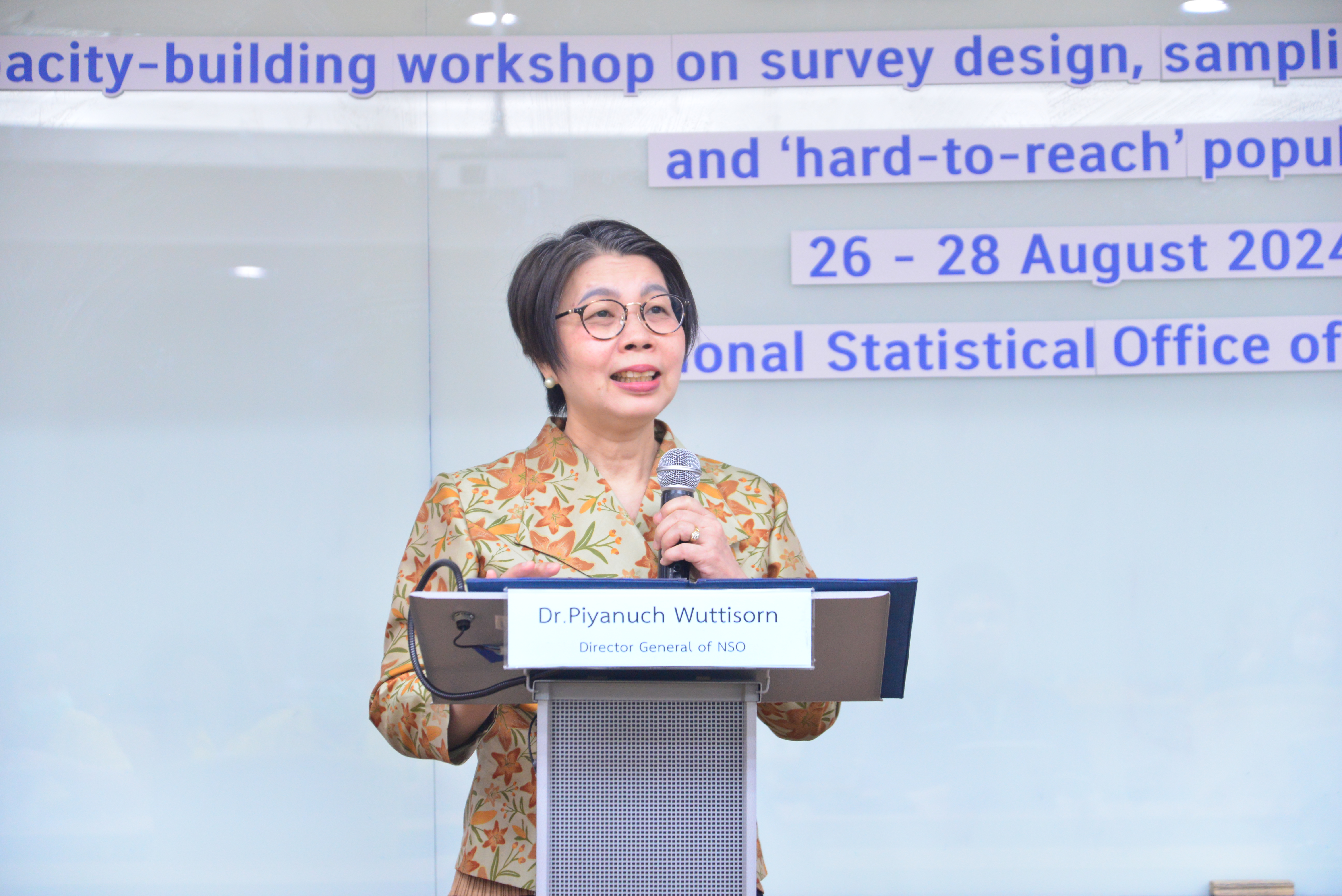 acity-building workshop on survey design, sampli

and 'hard-to-reach' popul

26 - 28 August 2024

onal Statistical Office of

Dr.Piyanuch Wuttisorn

Director General of NSO